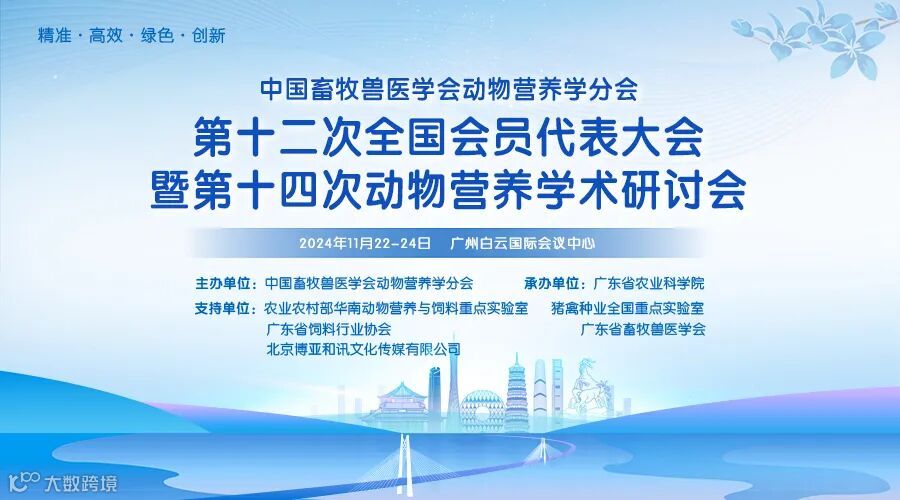 精准 · 高效 · 绿色 · 创新

中国畜牧兽医学会动物营养学分会
第十二次全国会员代表大会
暨第十四次动物营养学术研讨会

2024年11月22-24日　广州白云国际会议中心

主办单位：中国畜牧兽医学会动物营养学分会　承办单位：广东省农业科学院
支持单位：农业农村部华南动物营养与饲料重点实验室　猪禽种业全国重点实验室
广东省饲料行业协会　广东省畜牧兽医学会
北京博亚和讯文化传媒有限公司

大数跨境